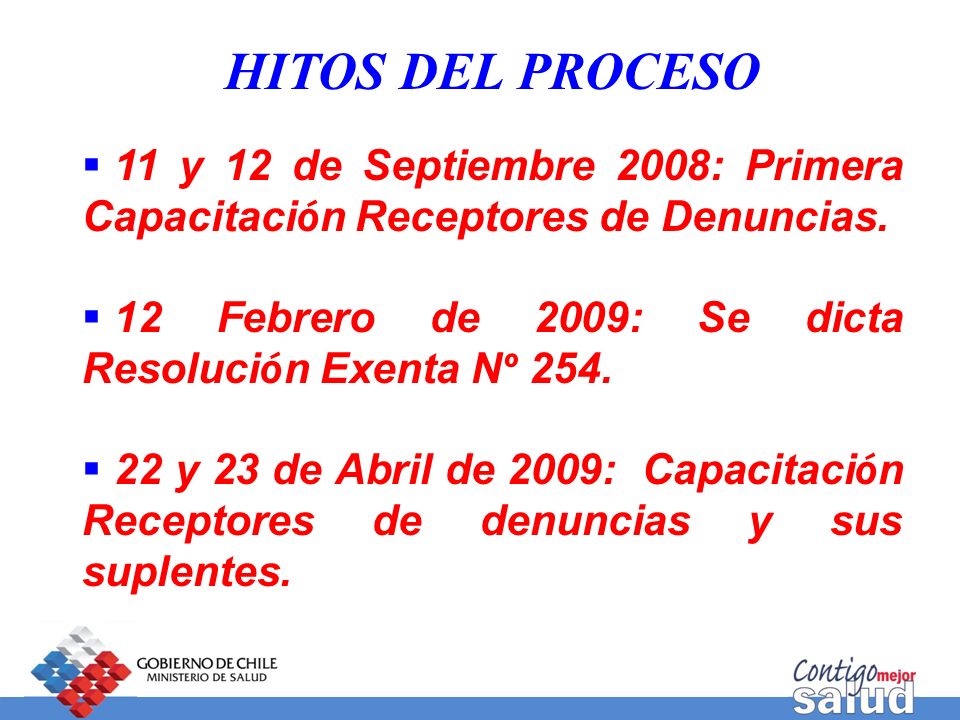 HITOS DEL PROCESO

▪ 11 y 12 de Septiembre 2008: Primera Capacitación Receptores de Denuncias.

▪ 12 Febrero de 2009: Se dicta Resolución Exenta Nº 254.

▪ 22 y 23 de Abril de 2009: Capacitación Receptores de denuncias y sus suplentes.

GOBIERNO DE CHILE
MINISTERIO DE SALUD

Contigo mejor salud